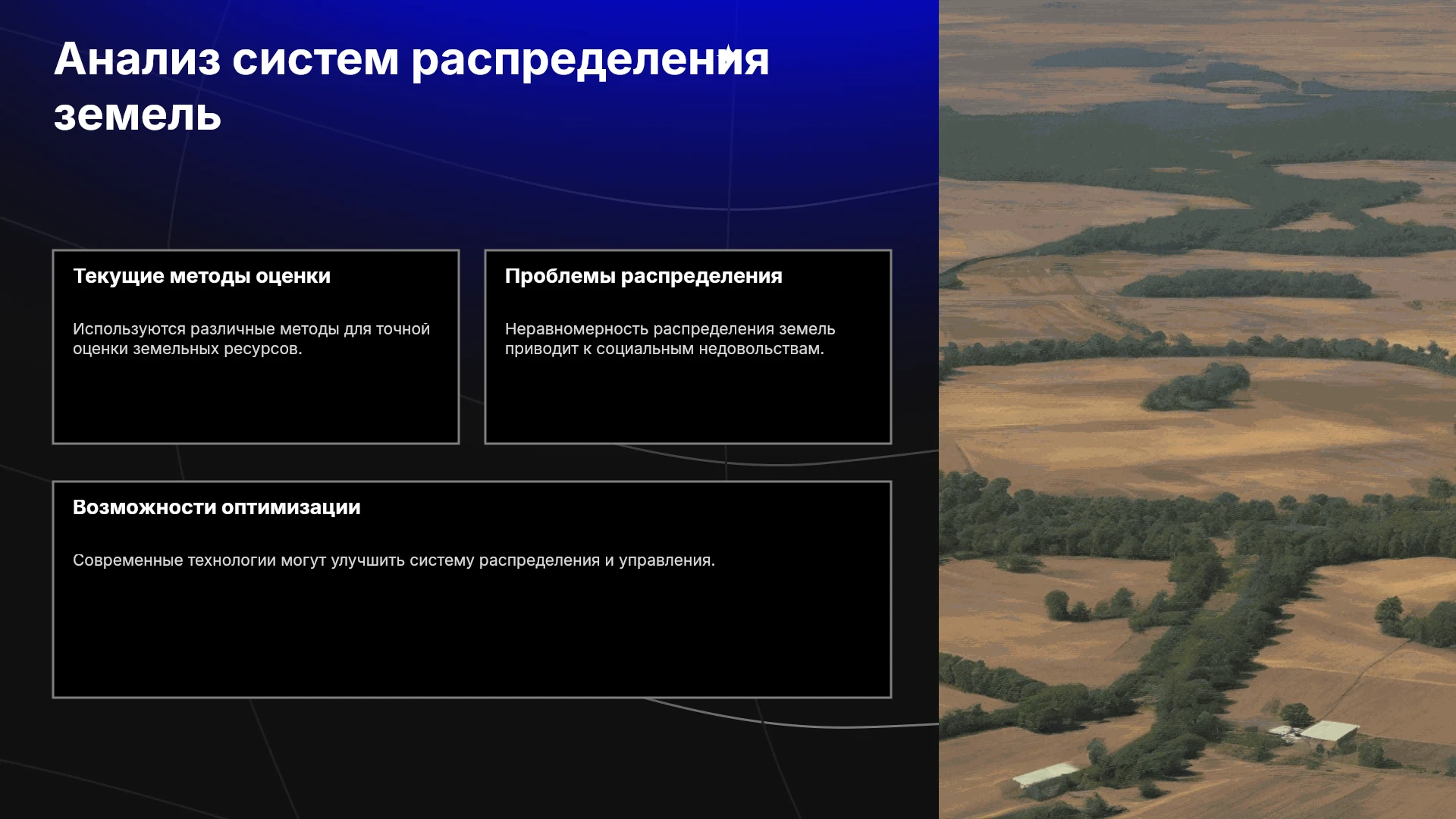 Анализ систем распределения земель

Текущие методы оценки

Используются различные методы для точной оценки земельных ресурсов.

Проблемы распределения

Неравномерность распределения земель приводит к социальным недовольствам.

Возможности оптимизации

Современные технологии могут улучшить систему распределения и управления.